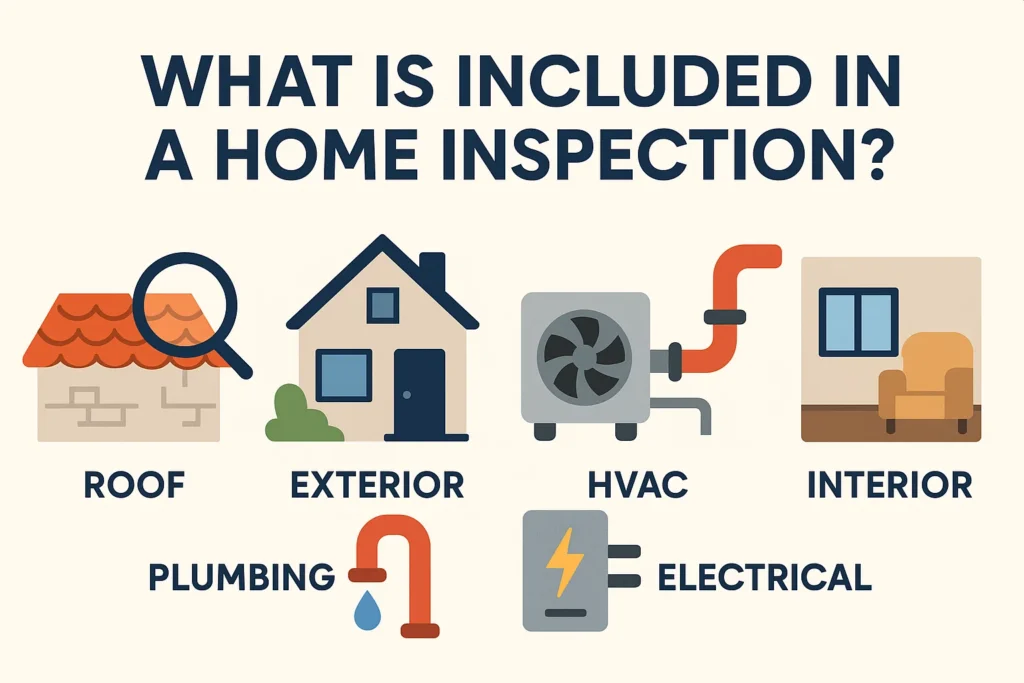 WHAT IS INCLUDED IN A HOME INSPECTION?

ROOF

EXTERIOR

HVAC

INTERIOR

PLUMBING

ELECTRICAL